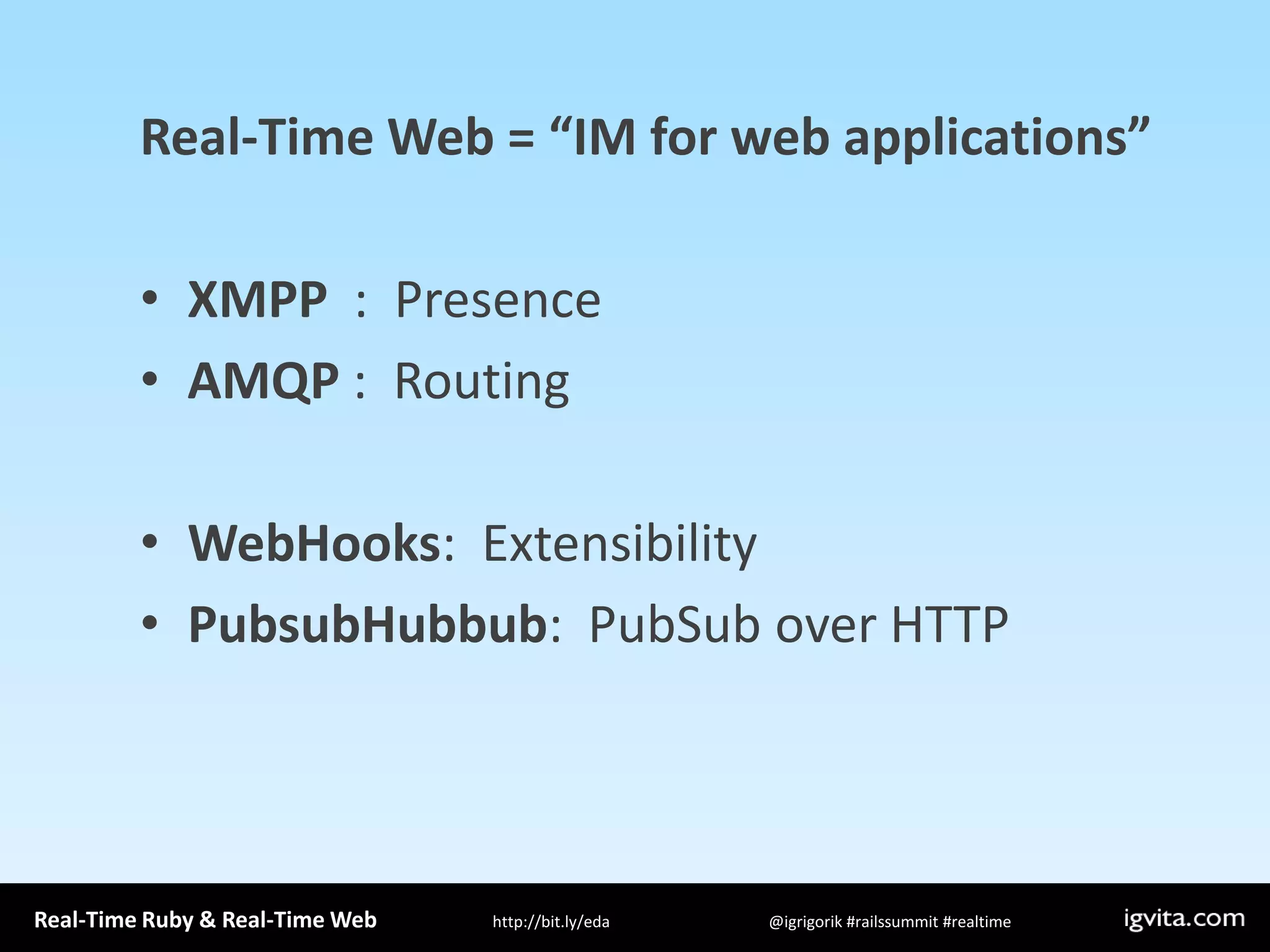 Real-Time Web = “IM for web applications”

• XMPP : Presence
• AMQP : Routing

• WebHooks: Extensibility
• PubsubHubbub: PubSub over HTTP

Real-Time Ruby & Real-Time Web http://bit.ly/eda @igrigorik #railssummit #realtime igvita.com